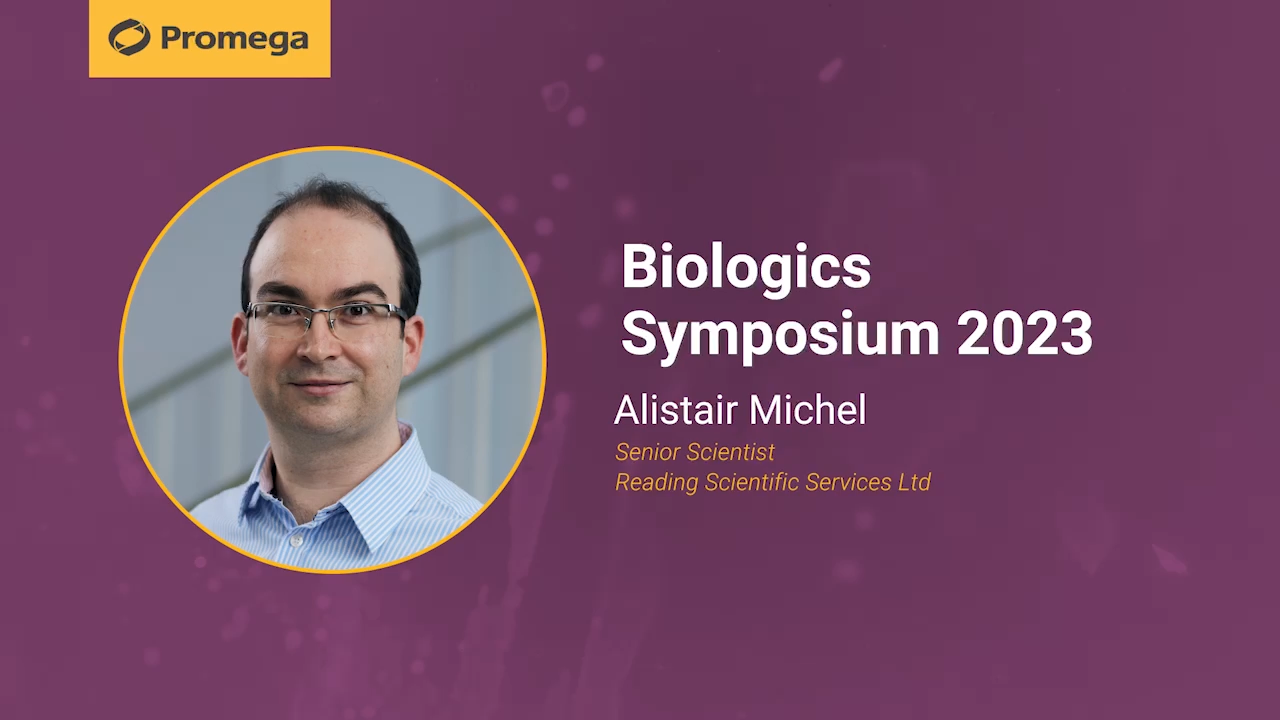 Promega

Biologics Symposium 2023

Alistair Michel

Senior Scientist
Reading Scientific Services Ltd